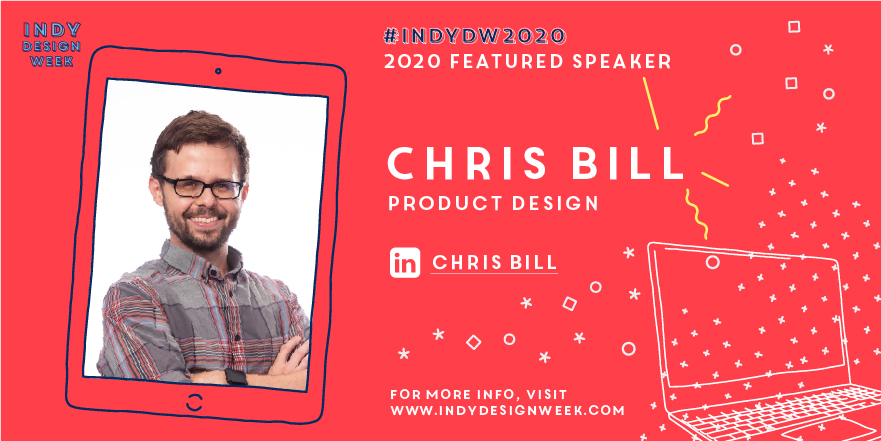 INDY DESIGN WEEK

#INDYDW2020
2020 FEATURED SPEAKER

CHRIS BILL
PRODUCT DESIGN

in CHRIS BILL

FOR MORE INFO, VISIT
WWW.INDYDESIGNWEEK.COM